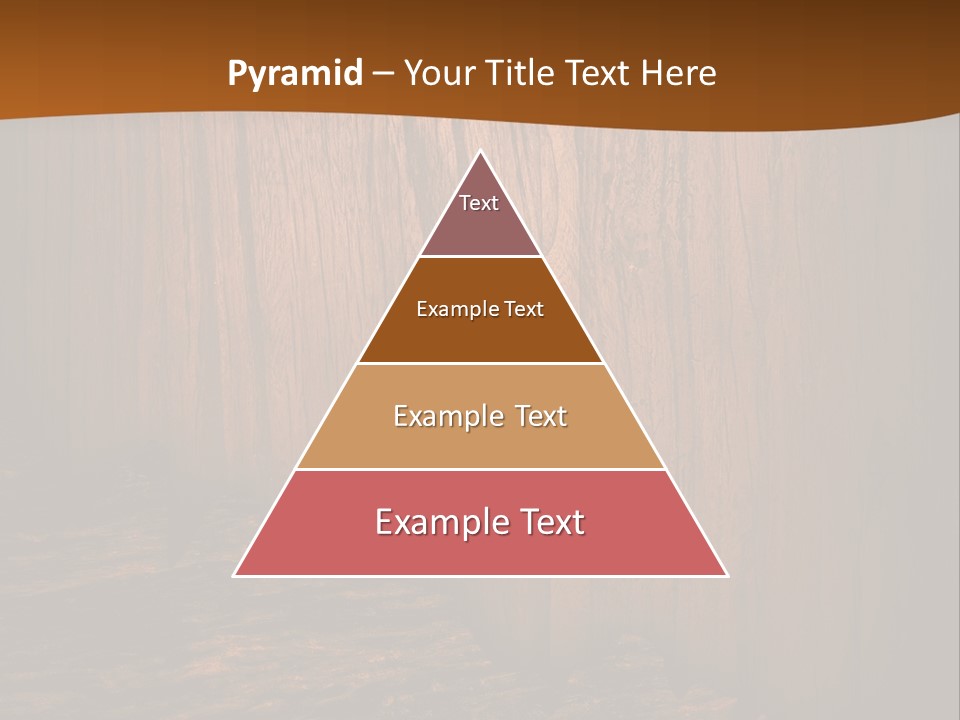 Pyramid – Your Title Text Here

Text

Example Text

Example Text

Example Text